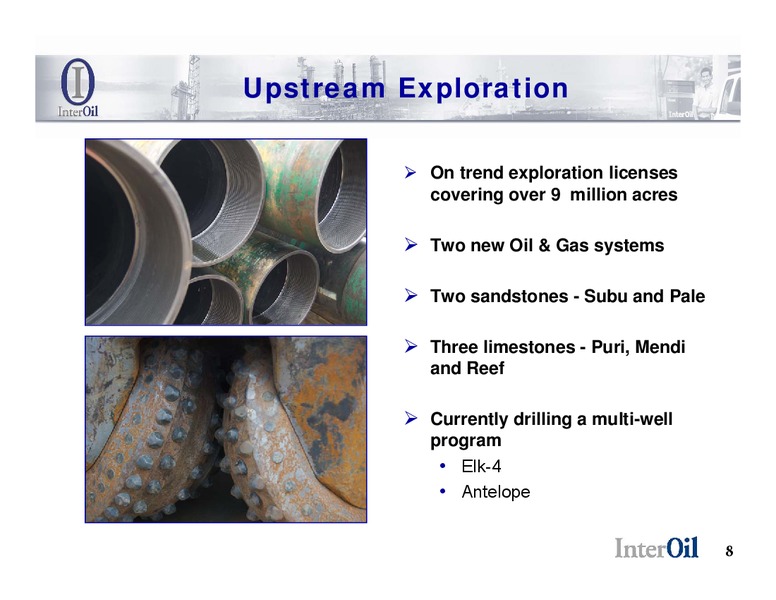 InterOil

Upstream Exploration

InterOil

➢ On trend exploration licenses covering over 9 million acres

➢ Two new Oil & Gas systems

➢ Two sandstones - Subu and Pale

➢ Three limestones - Puri, Mendi and Reef

➢ Currently drilling a multi-well program

• Elk-4
• Antelope

InterOil 8